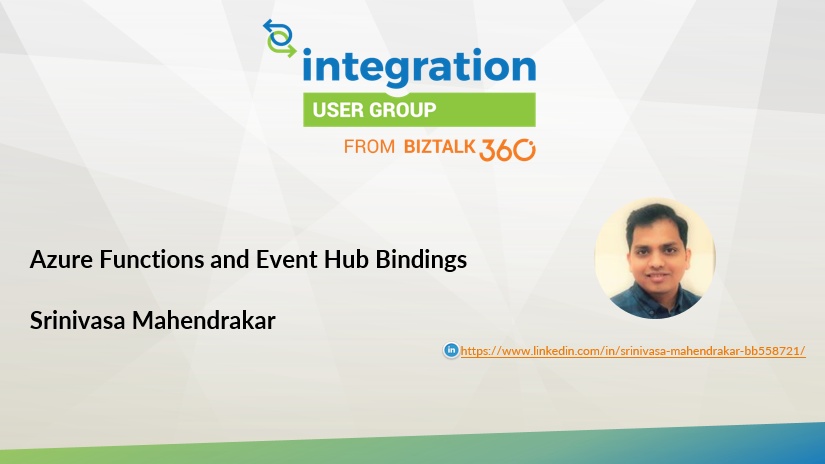 integration
USER GROUP
FROM BIZTALK 360

Azure Functions and Event Hub Bindings

Srinivasa Mahendrakar

in https://www.linkedin.com/in/srinivasa-mahendrakar-bb558721/